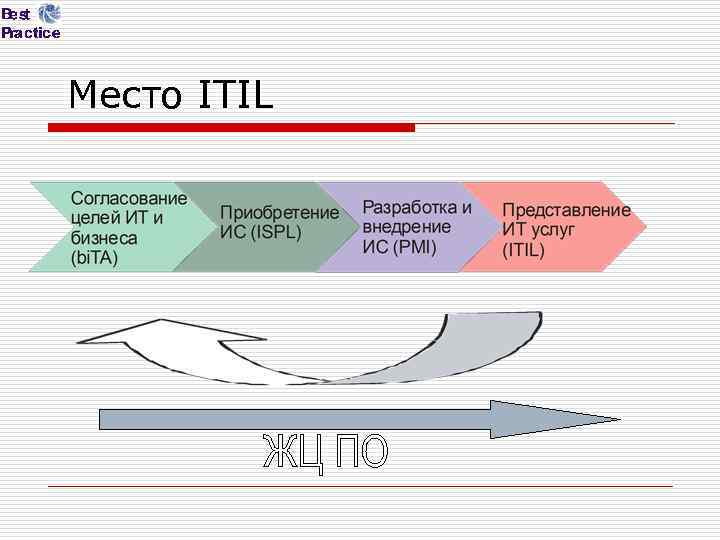 Best Practice

Место ITIL

Согласование целей ИТ и бизнеса (biTA)

Приобретение ИС (ISPL)

Разработка и внедрение ИС (PMI)

Представление ИТ услуг (ITIL)

ЖЦ ПО